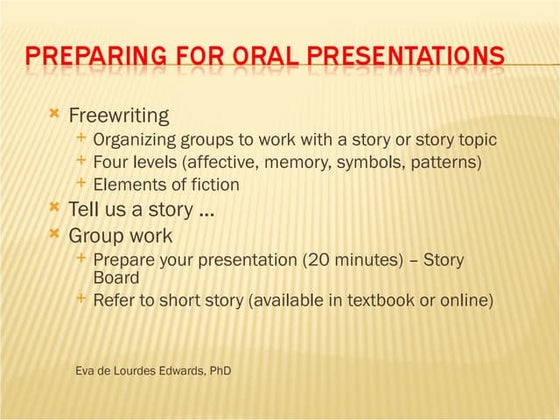 PREPARING FOR ORAL PRESENTATIONS

Freewriting
Organizing groups to work with a story or story topic
Four levels (affective, memory, symbols, patterns)
Elements of fiction
Tell us a story …
Group work
Prepare your presentation (20 minutes) – Story Board
Refer to short story (available in textbook or online)

Eva de Lourdes Edwards, PhD